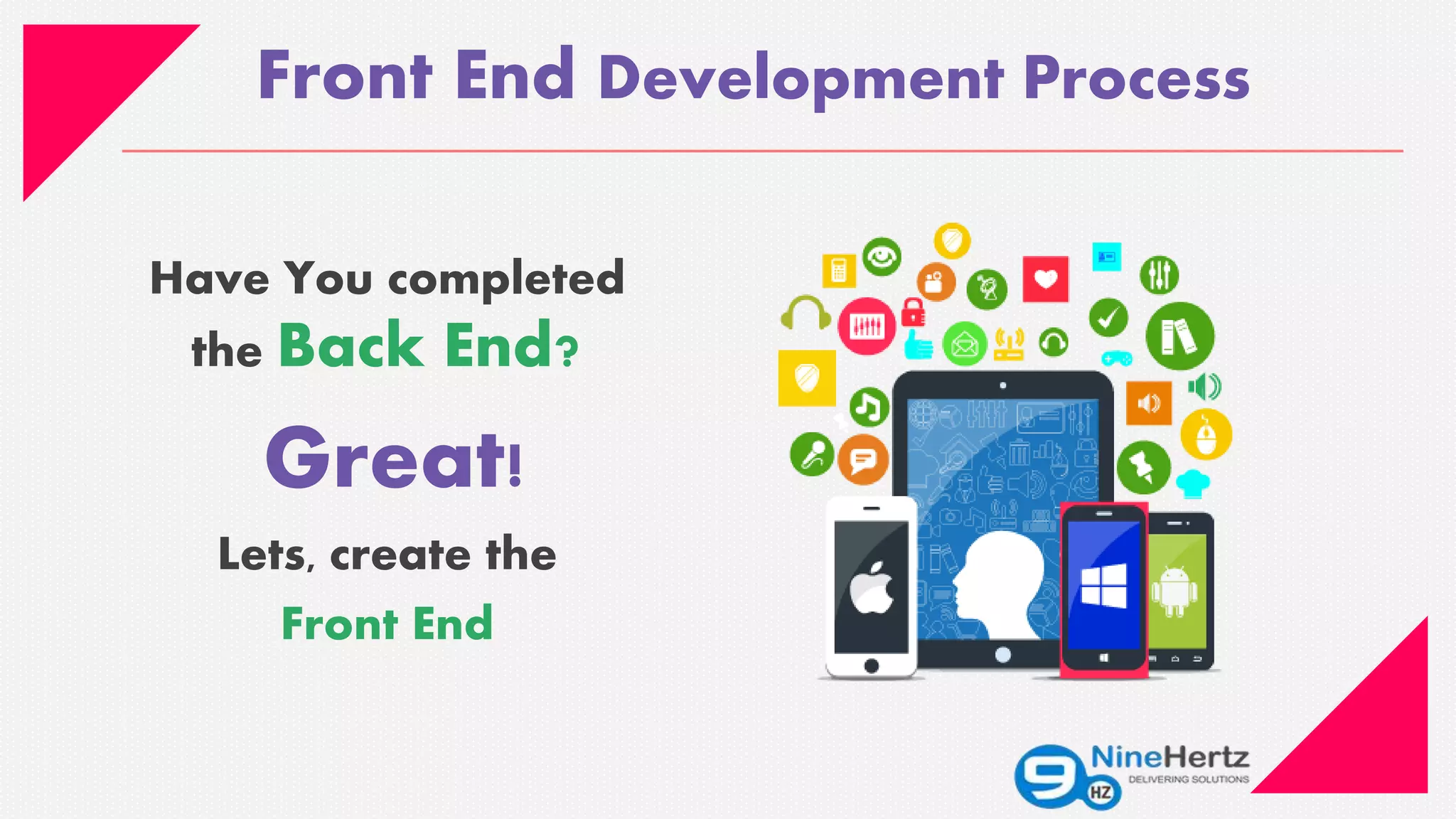 Front End Development Process

Have You completed the Back End?

Great!

Lets, create the Front End

9 HZ NineHertz DELIVERING SOLUTIONS